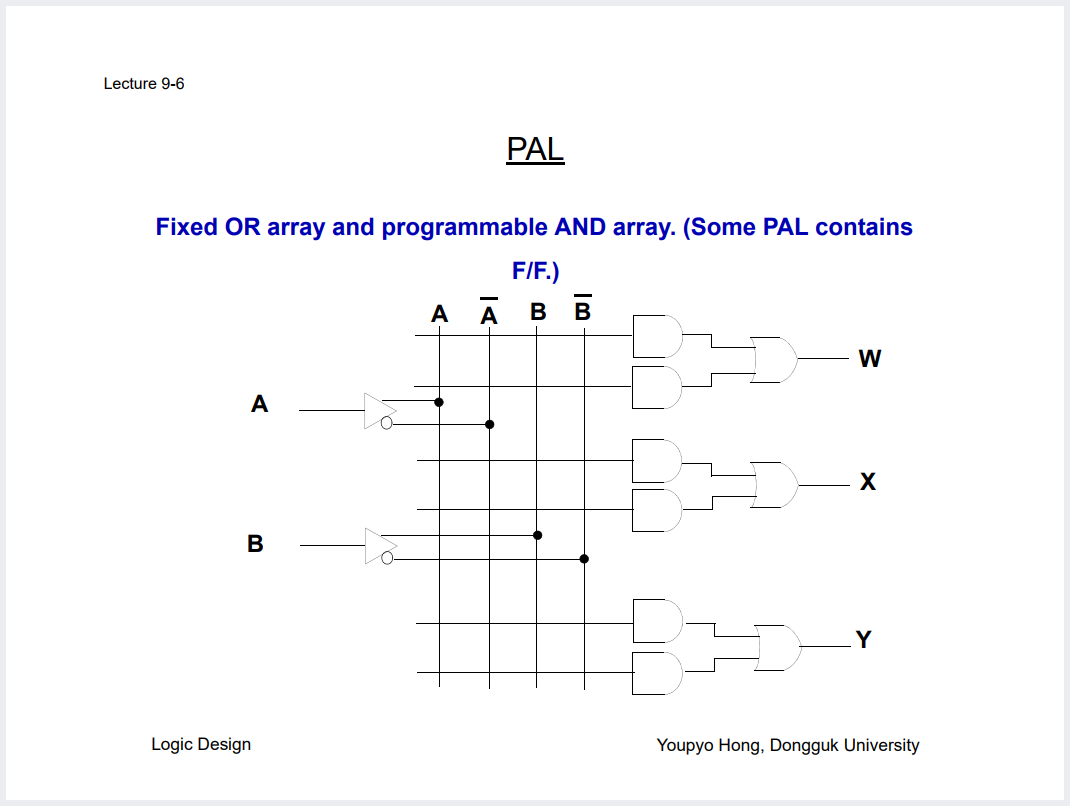 Lecture 9-6

PAL

Fixed OR array and programmable AND array. (Some PAL contains F/F.)

A $\overline{A}$ B $\overline{B}$

A

B

W

X

Y

Logic Design

Youpyo Hong, Dongguk University